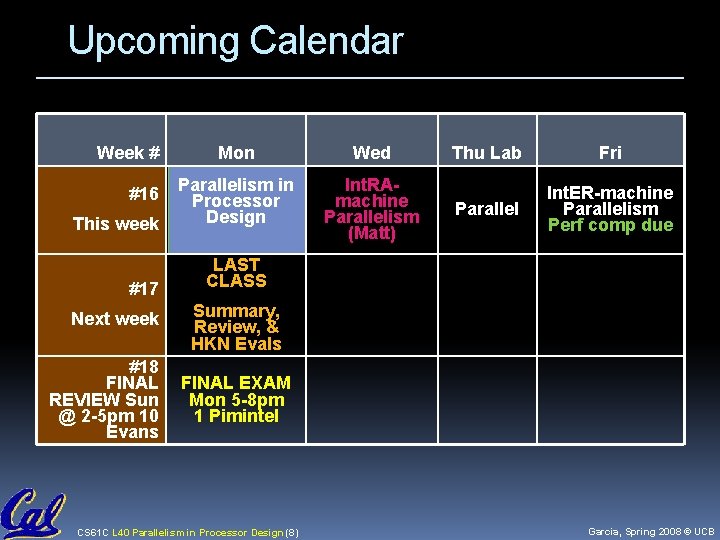 Upcoming Calendar

| Week # | Mon | Wed | Thu Lab | Fri |
|---|---|---|---|---|
| #16 This week | Parallelism in Processor Design | IntRA-machine Parallelism (Matt) | Parallel | IntER-machine Parallelism Perf comp due |
| #17 Next week | LAST CLASS Summary, Review, & HKN Evals | | | |
| #18 FINAL REVIEW Sun @ 2-5pm 10 Evans | FINAL EXAM Mon 5-8pm 1 Pimintel | | | |

Cal

CS61C L40 Parallelism in Processor Design (8)

Garcia, Spring 2008 © UCB